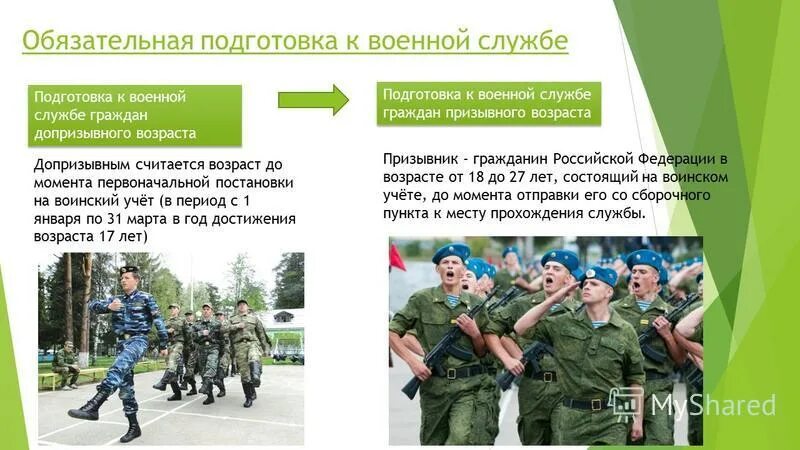 Обязательная подготовка к военной службе

Подготовка к военной службе граждан допризывного возраста

Допризывным считается возраст до момента первоначальной постановки на воинский учёт (в период с 1 января по 31 марта в год достижения возраста 17 лет)

Подготовка к военной службе граждан призывного возраста

Призывник - гражданин Российской Федерации в возрасте от 18 до 27 лет, состоящий на воинском учёте, до момента отправки его со сборочного пункта к месту прохождения службы.

MyShared